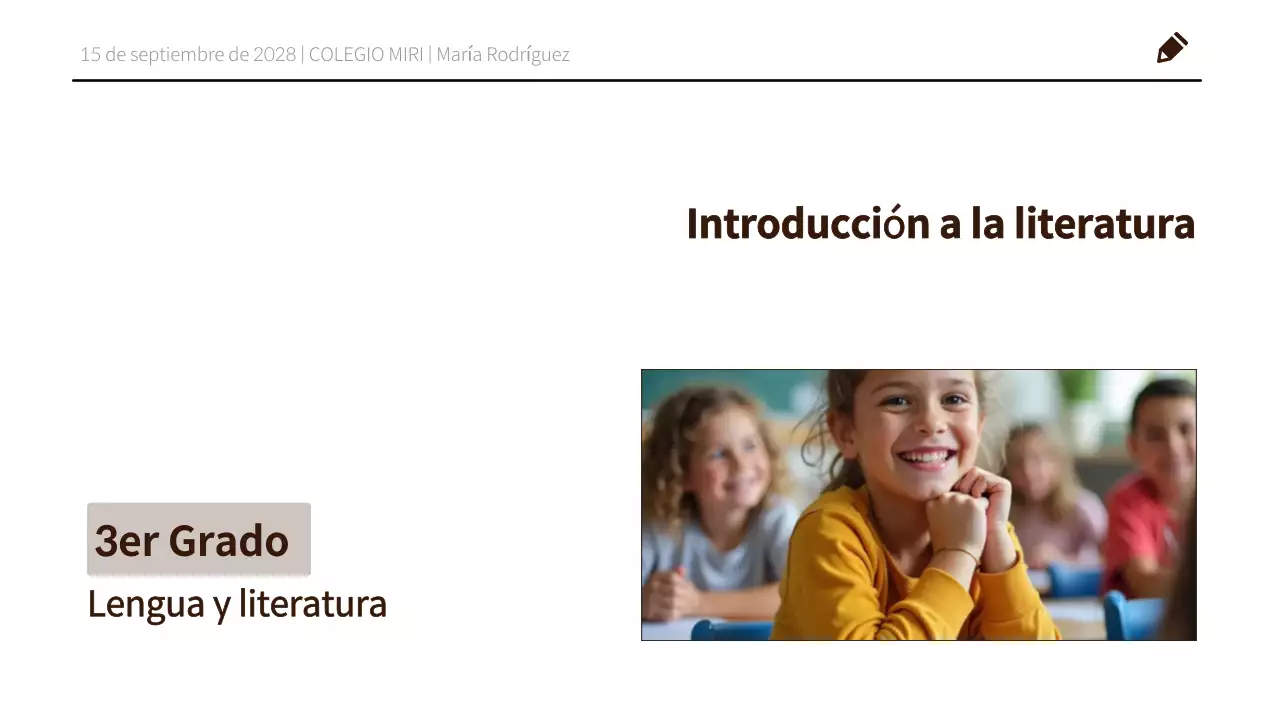 15 de septiembre de 2028 | COLEGIO MIRI | María Rodríguez

Introducción a la literatura

3er Grado

Lengua y literatura